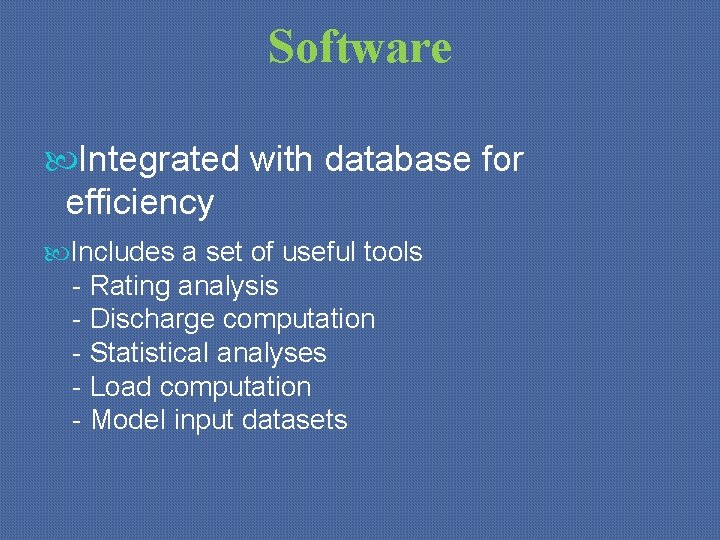 Software

Integrated with database for efficiency

Includes a set of useful tools
- Rating analysis
- Discharge computation
- Statistical analyses
- Load computation
- Model input datasets